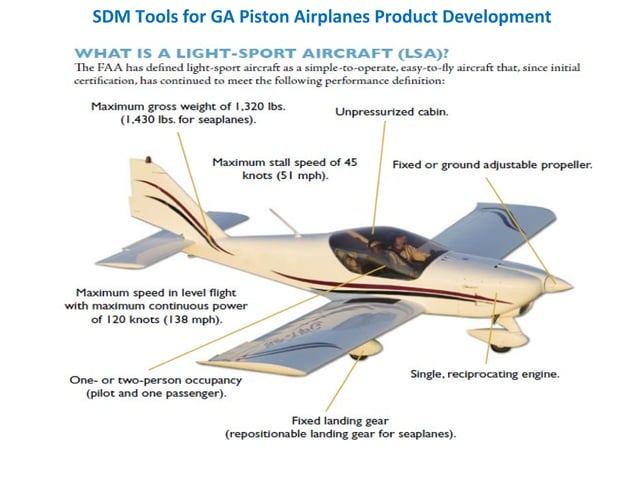 SDM Tools for GA Piston Airplanes Product Development

WHAT IS A LIGHT-SPORT AIRCRAFT (LSA)?

The FAA has defined light-sport aircraft as a simple-to-operate, easy-to-fly aircraft that, since initial certification, has continued to meet the following performance definition:

Maximum gross weight of 1,320 lbs. (1,430 lbs. for seaplanes).

Unpressurized cabin.

Maximum stall speed of 45 knots (51 mph).

Fixed or ground adjustable propeller.

Maximum speed in level flight with maximum continuous power of 120 knots (138 mph).

One- or two-person occupancy (pilot and one passenger).

Single, reciprocating engine.

Fixed landing gear (repositionable landing gear for seaplanes).